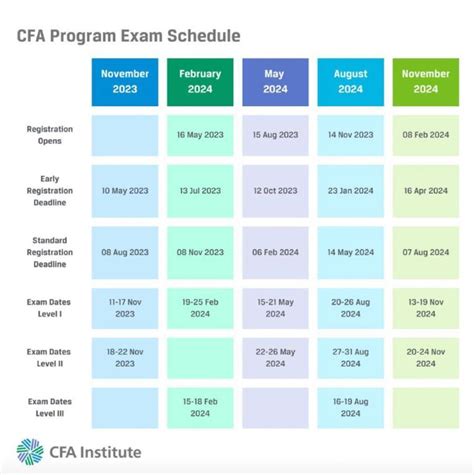 CFA Program Exam Schedule

| | November 2023 | February 2024 | May 2024 | August 2024 | November 2024 |
|---|---|---|---|---|---|
| Registration Opens | | 16 May 2023 | 15 Aug 2023 | 14 Nov 2023 | 08 Feb 2024 |
| Early Registration Deadline | 10 May 2023 | 13 Jul 2023 | 12 Oct 2023 | 23 Jan 2024 | 16 Apr 2024 |
| Standard Registration Deadline | 08 Aug 2023 | 08 Nov 2023 | 06 Feb 2024 | 14 May 2024 | 07 Aug 2024 |
| Exam Dates Level I | 11-17 Nov 2023 | 19-25 Feb 2024 | 15-21 May 2024 | 20-26 Aug 2024 | 13-19 Nov 2024 |
| Exam Dates Level II | 18-22 Nov 2023 | | 22-26 May 2024 | 27-31 Aug 2024 | 20-24 Nov 2024 |
| Exam Dates Level III | | 15-18 Feb 2024 | | 16-19 Aug 2024 | |

CFA Institute